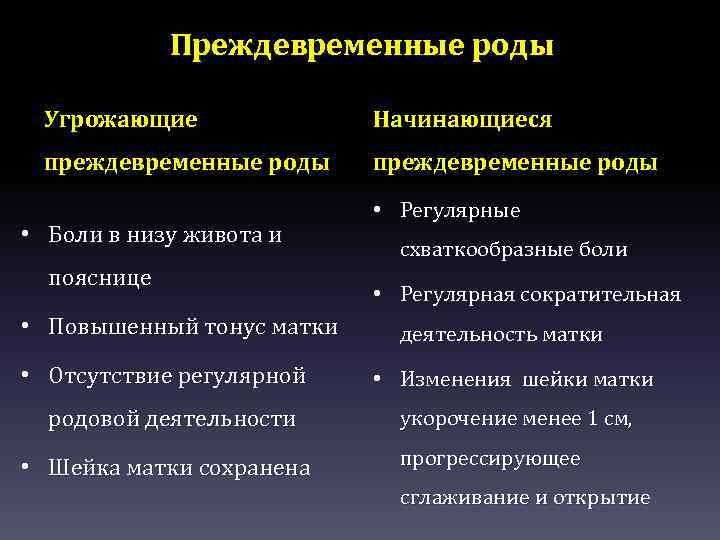 Преждевременные роды

Угрожающие преждевременные роды

• Боли в низу живота и пояснице
• Повышенный тонус матки
• Отсутствие регулярной родовой деятельности
• Шейка матки сохранена

Начинающиеся преждевременные роды

• Регулярные схваткообразные боли
• Регулярная сократительная деятельность матки
• Изменения шейки матки укорочение менее 1 см, прогрессирующее сглаживание и открытие